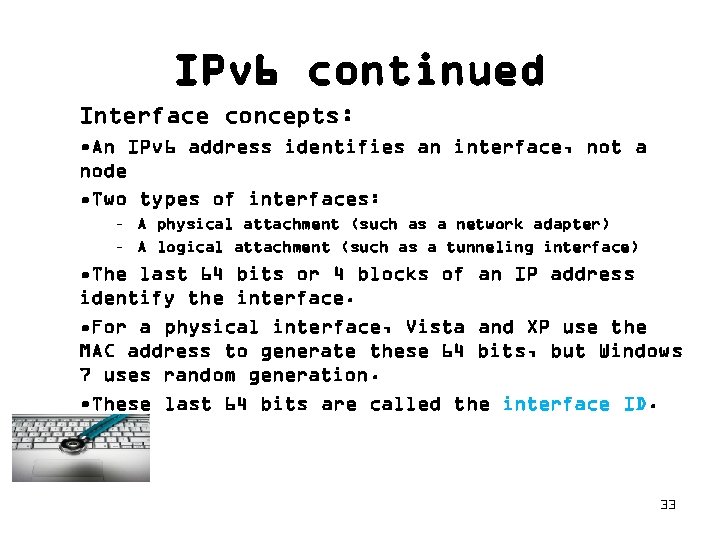 IPv6 continued

Interface concepts:

•An IPv6 address identifies an interface, not a node

•Two types of interfaces:

– A physical attachment (such as a network adapter)

– A logical attachment (such as a tunneling interface)

•The last 64 bits or 4 blocks of an IP address identify the interface.

•For a physical interface, Vista and XP use the MAC address to generate these 64 bits, but Windows 7 uses random generation.

•These last 64 bits are called the interface ID.

33